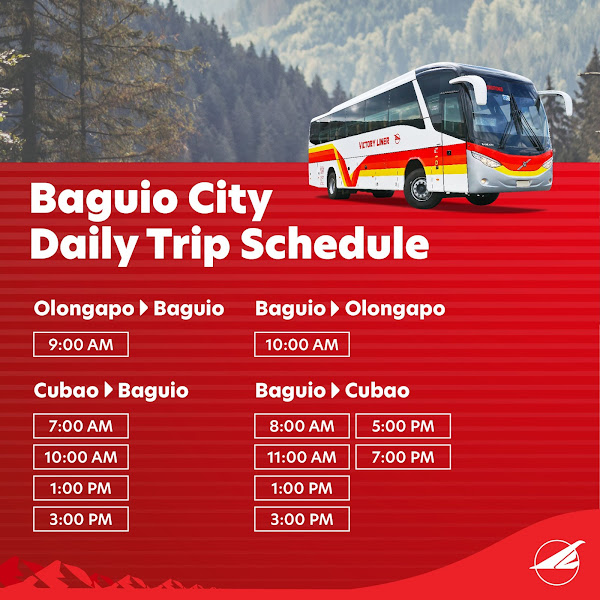 VICTORY LINER

Baguio City
Daily Trip Schedule

Olongapo ▶ Baguio

9:00 AM

Cubao ▶ Baguio

7:00 AM
10:00 AM
1:00 PM
3:00 PM

Baguio ▶ Olongapo

10:00 AM

Baguio ▶ Cubao

8:00 AM
11:00 AM
1:00 PM
3:00 PM
5:00 PM
7:00 PM